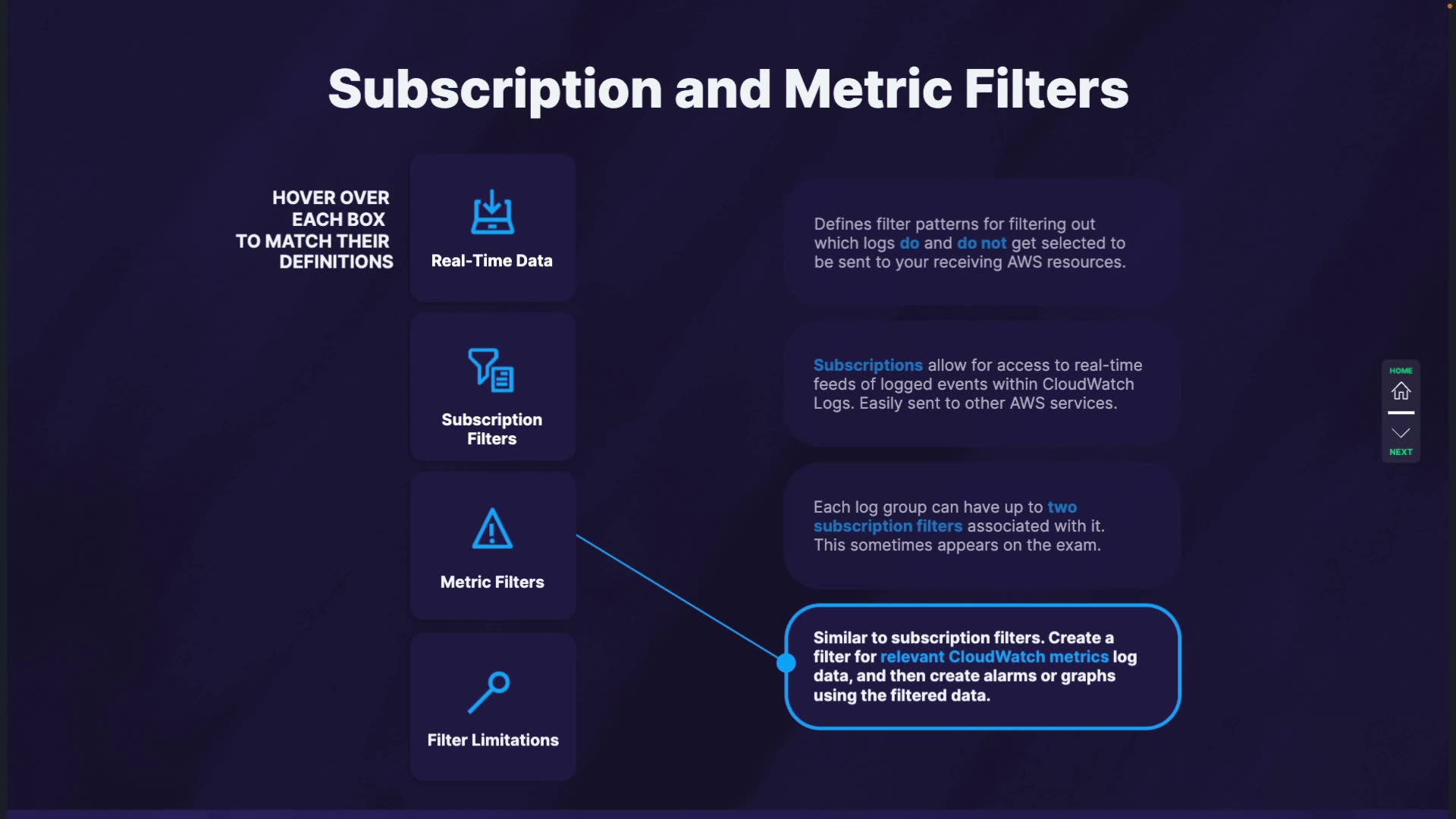 Subscription and Metric Filters

HOVER OVER EACH BOX TO MATCH THEIR DEFINITIONS

Real-Time Data

Subscription Filters

Metric Filters

Filter Limitations

Defines filter patterns for filtering out which logs do and do not get selected to be sent to your receiving AWS resources.

Subscriptions allow for access to real-time feeds of logged events within CloudWatch Logs. Easily sent to other AWS services.

Each log group can have up to two subscription filters associated with it. This sometimes appears on the exam.

Similar to subscription filters. Create a filter for relevant CloudWatch metrics log data, and then create alarms or graphs using the filtered data.

HOME

NEXT